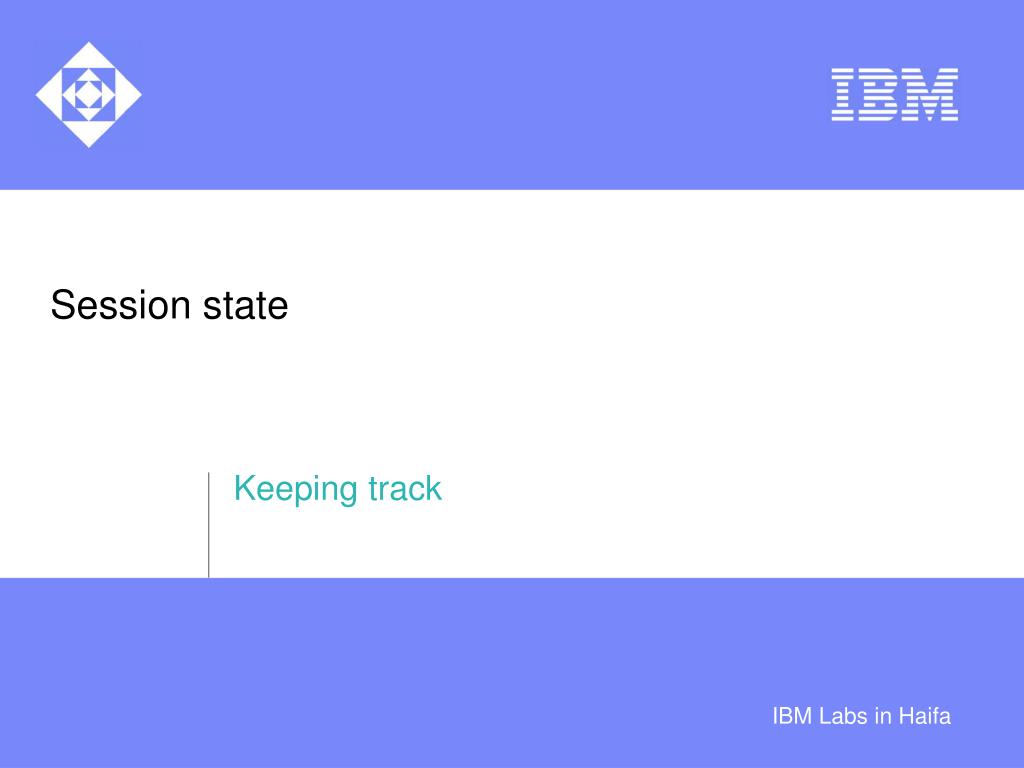 IBM

Session state

Keeping track

IBM Labs in Haifa